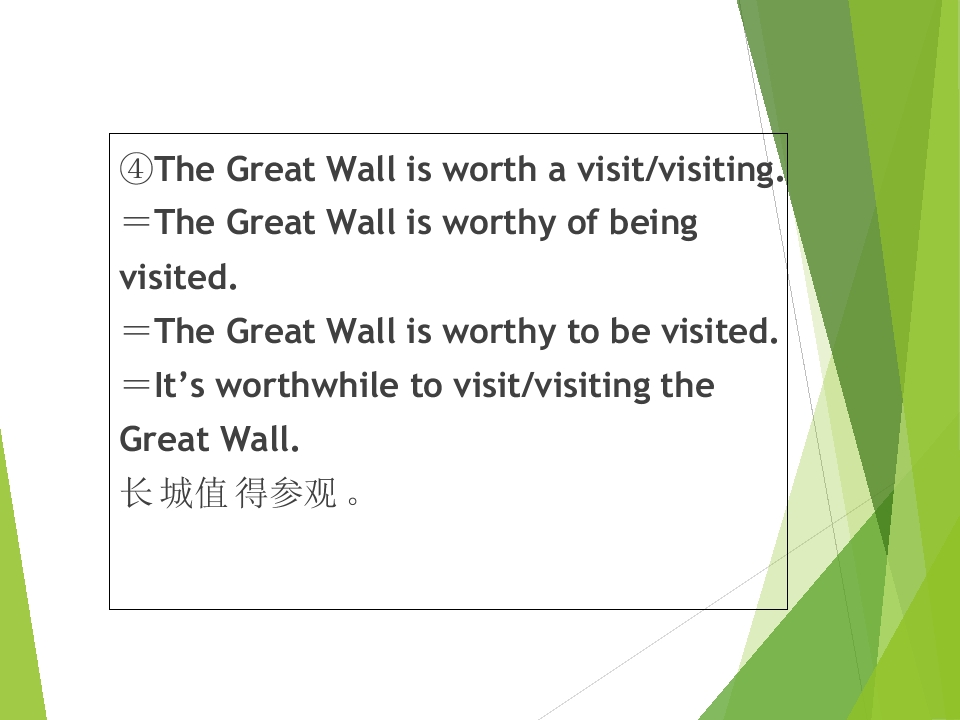 ④The Great Wall is worth a visit/visiting.

＝The Great Wall is worthy of being visited.

＝The Great Wall is worthy to be visited.

＝It's worthwhile to visit/visiting the Great Wall.

长城值得参观。